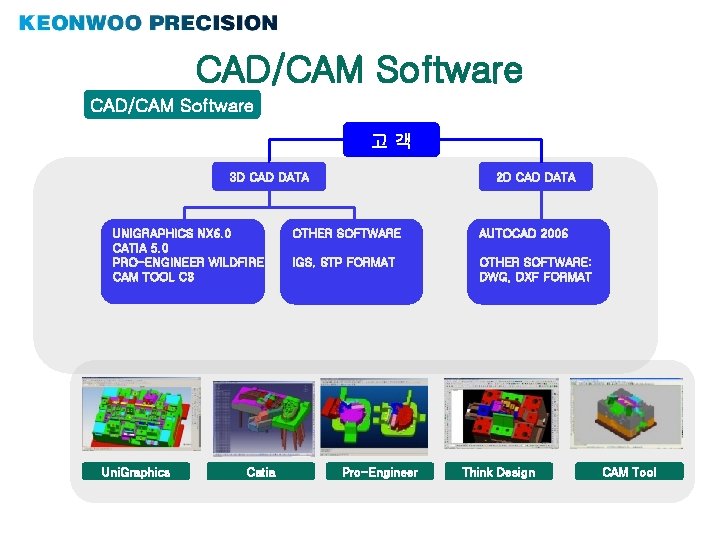 KEONWOO PRECISION

CAD/CAM Software

CAD/CAM Software

고 객

3D CAD DATA

2D CAD DATA

UNIGRAPHICS NX6.0
CATIA 5.0
PRO-ENGINEER WILDFIRE
CAM TOOL C8

OTHER SOFTWARE
IGS, STP FORMAT

AUTOCAD 2006
OTHER SOFTWARE:
DWG, DXF FORMAT

UniGraphics

Catia

Pro-Engineer

Think Design

CAM Tool